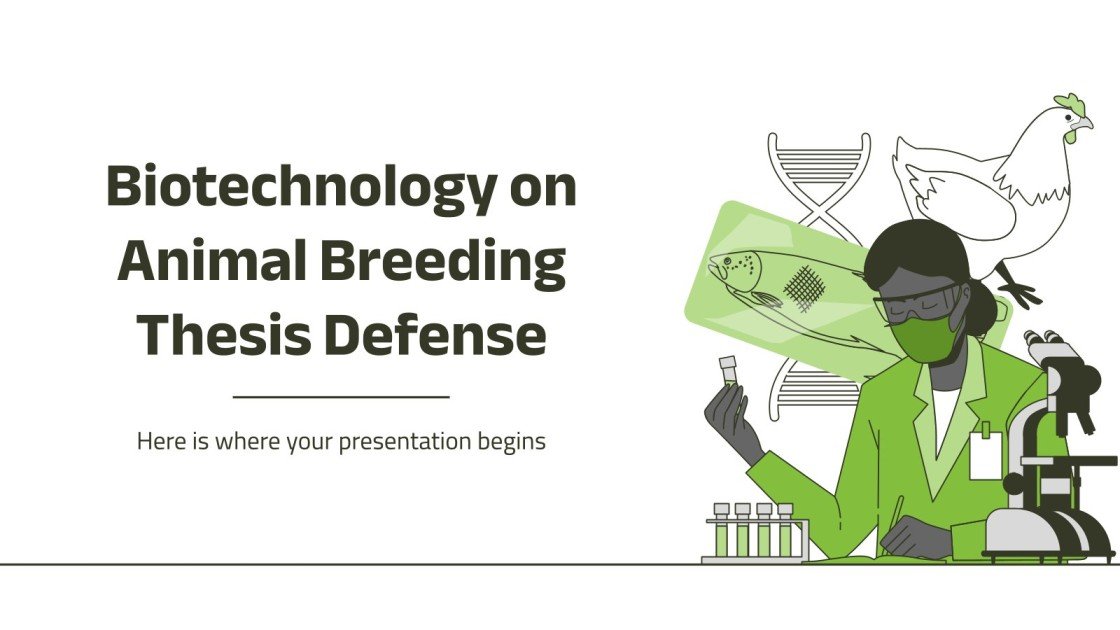 Biotechnology on Animal Breeding Thesis Defense

Here is where your presentation begins